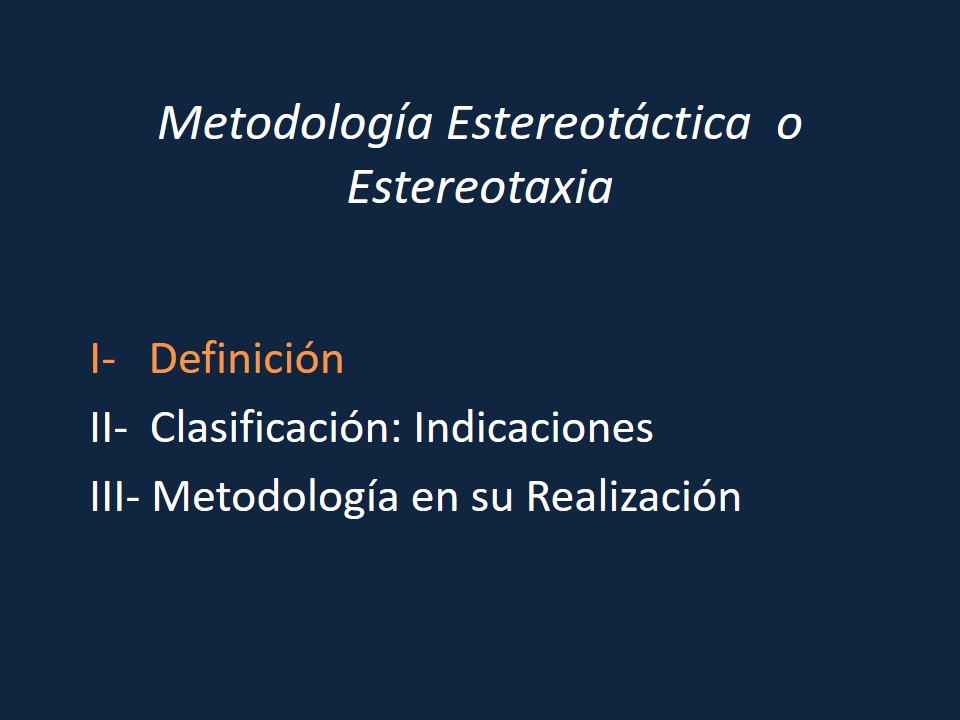 Metodología Estereotáctica o Estereotaxia

I- Definición

II- Clasificación: Indicaciones

III- Metodología en su Realización